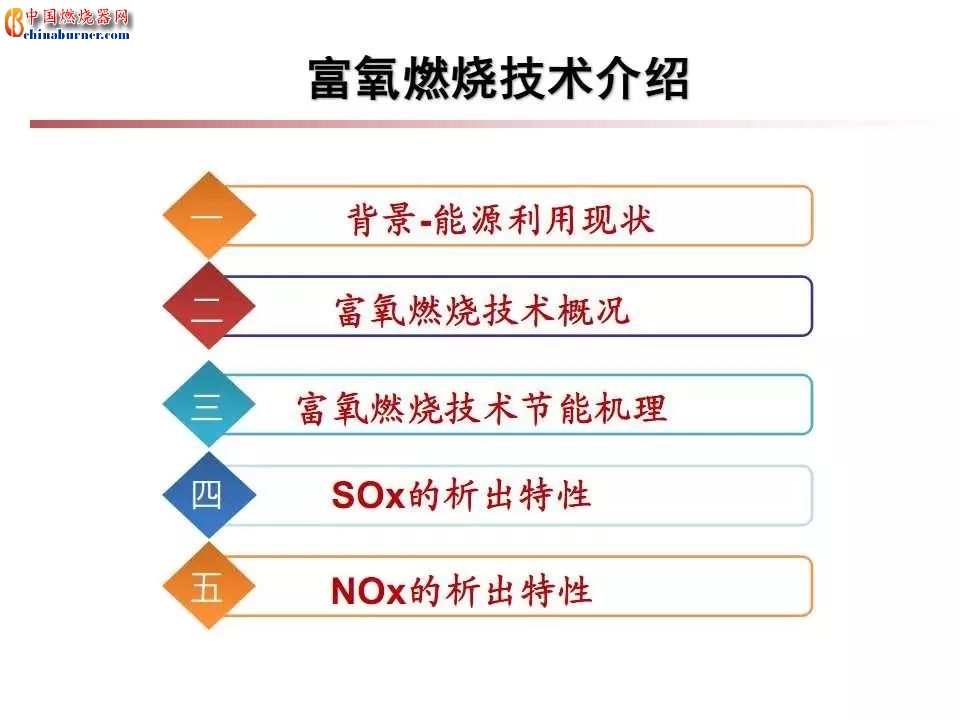 中国燃烧器网
chinaburner.com

富氧燃烧技术介绍

一 背景-能源利用现状

二 富氧燃烧技术概况

三 富氧燃烧技术节能机理

四 SOx的析出特性

五 NOx的析出特性